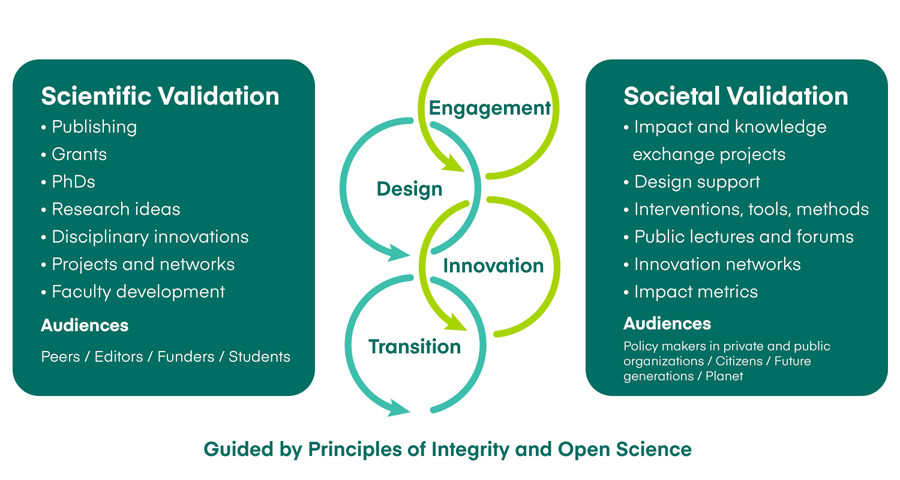 Scientific Validation
• Publishing
• Grants
• PhDs
• Research ideas
• Disciplinary innovations
• Projects and networks
• Faculty development

Audiences

Peers / Editors / Funders / Students

Engagement

Design

Innovation

Transition

Societal Validation
• Impact and knowledge exchange projects
• Design support
• Interventions, tools, methods
• Public lectures and forums
• Innovation networks
• Impact metrics

Audiences

Policy makers in private and public organizations / Citizens / Future generations / Planet

Guided by Principles of Integrity and Open Science